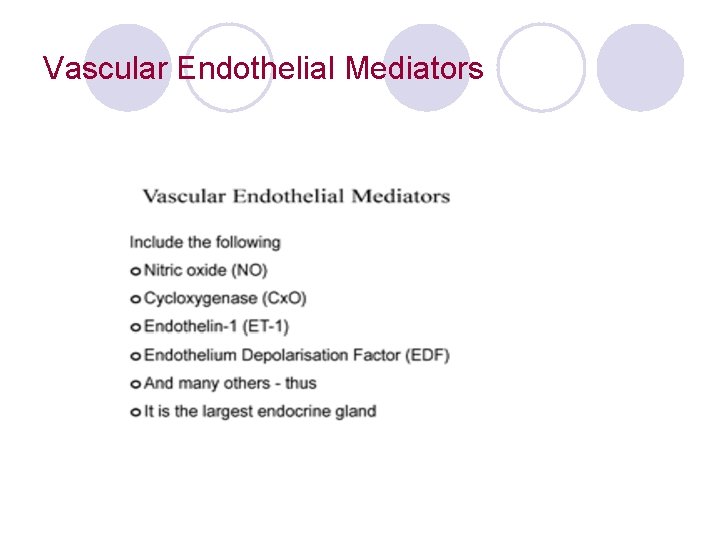 Vascular Endothelial Mediators

Vascular Endothelial Mediators

Include the following

o Nitric oxide (NO)

o Cycloxygenase (CxO)

o Endothelin-1 (ET-1)

o Endothelium Depolarisation Factor (EDF)

o And many others - thus

o It is the largest endocrine gland